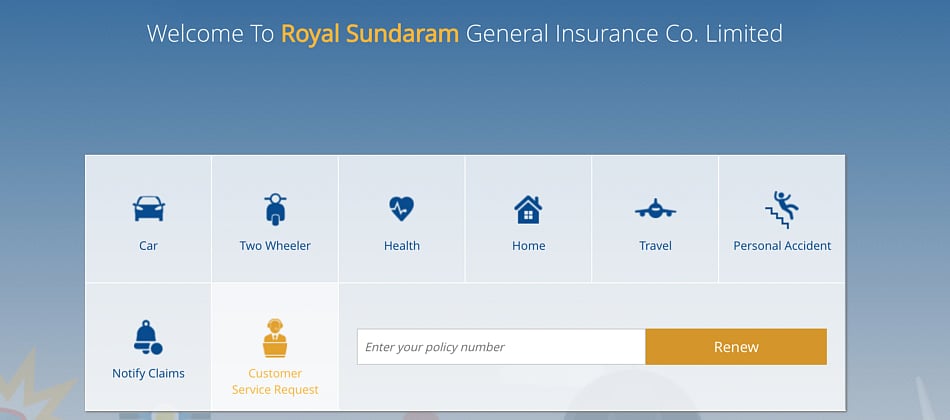 Welcome To Royal Sundaram General Insurance Co. Limited

Car

Two Wheeler

Health

Home

Travel

Personal Accident

Notify Claims

Customer Service Request

Enter your policy number

Renew